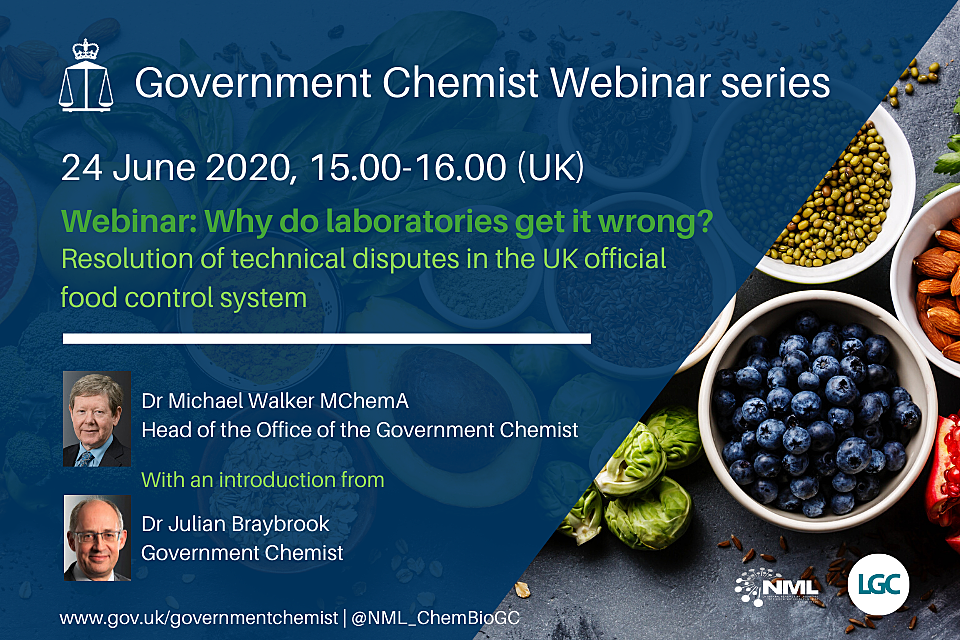 Government Chemist Webinar series

24 June 2020, 15.00-16.00 (UK)

Webinar: Why do laboratories get it wrong?

Resolution of technical disputes in the UK official food control system

Dr Michael Walker MChemA
Head of the Office of the Government Chemist

With an introduction from

Dr Julian Braybrook
Government Chemist

www.gov.uk/governmentchemist | @NML_ChemBioGC

NML

LGC